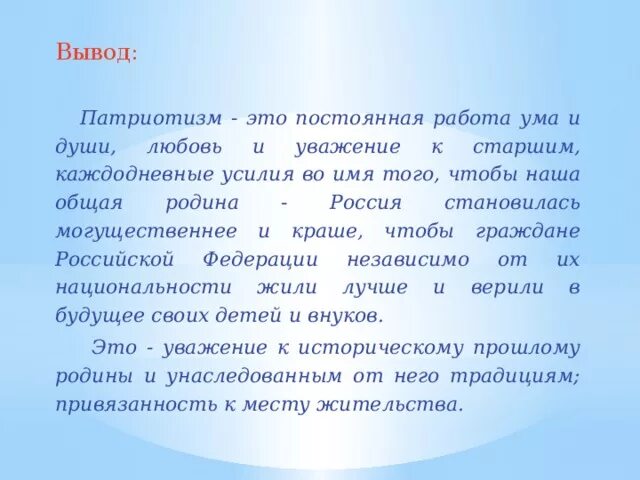 Вывод:

Патриотизм - это постоянная работа ума и души, любовь и уважение к старшим, каждодневные усилия во имя того, чтобы наша общая родина - Россия становилась могущественнее и краше, чтобы граждане Российской Федерации независимо от их национальности жили лучше и верили в будущее своих детей и внуков.

Это - уважение к историческому прошлому родины и унаследованным от него традициям; привязанность к месту жительства.